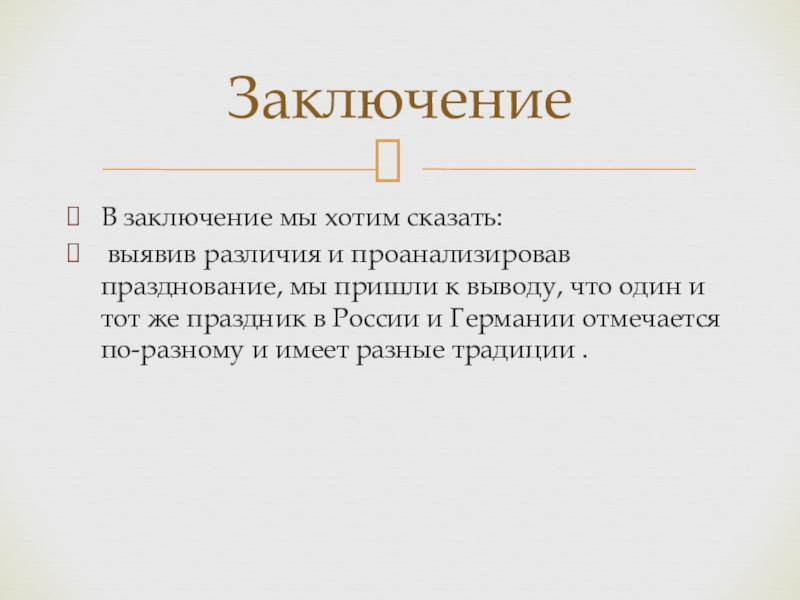 Заключение

В заключение мы хотим сказать:

выявив различия и проанализировав празднование, мы пришли к выводу, что один и тот же праздник в России и Германии отмечается по-разному и имеет разные традиции .